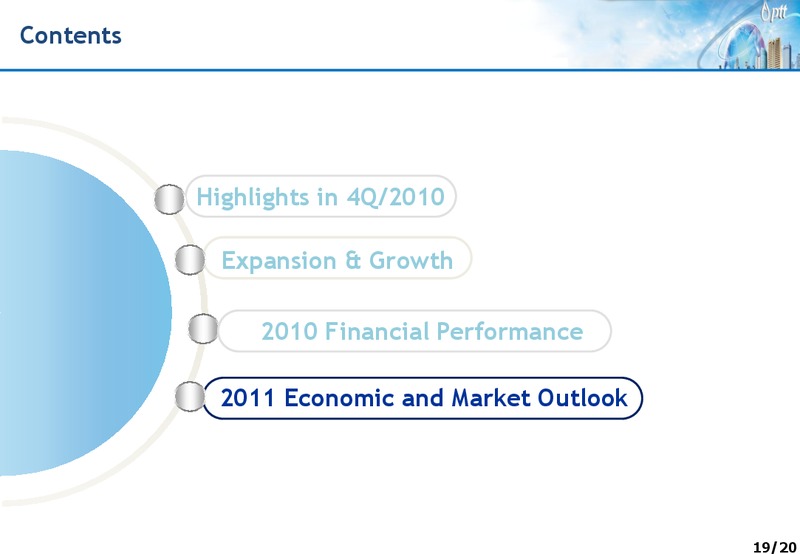 Contents

ptt

Highlights in 4Q/2010

Expansion & Growth

2010 Financial Performance

2011 Economic and Market Outlook

19/20